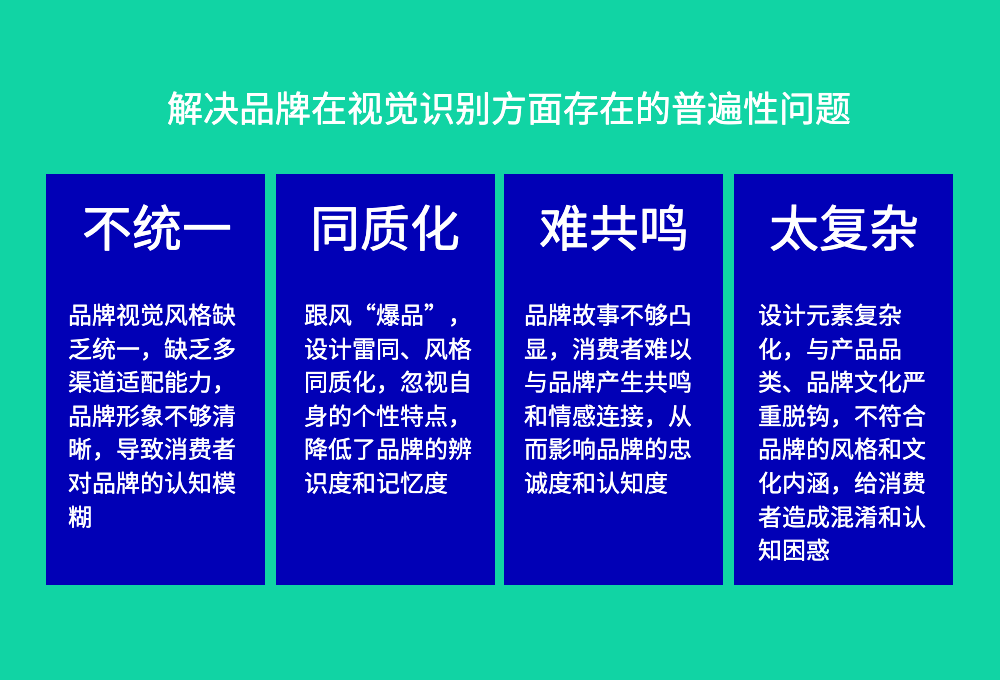 解决品牌在视觉识别方面存在的普遍性问题

不统一

品牌视觉风格缺乏统一，缺乏多渠道适配能力，品牌形象不够清晰，导致消费者对品牌的认知模糊

同质化

跟风“爆品”，设计雷同、风格同质化，忽视自身的个性特点，降低了品牌的辨识度和记忆度

难共鸣

品牌故事不够凸显，消费者难以与品牌产生共鸣和情感连接，从而影响品牌的忠诚度和认知度

太复杂

设计元素复杂化，与产品品类、品牌文化严重脱钩，不符合品牌的风格和文化内涵，给消费者造成混淆和认知困惑